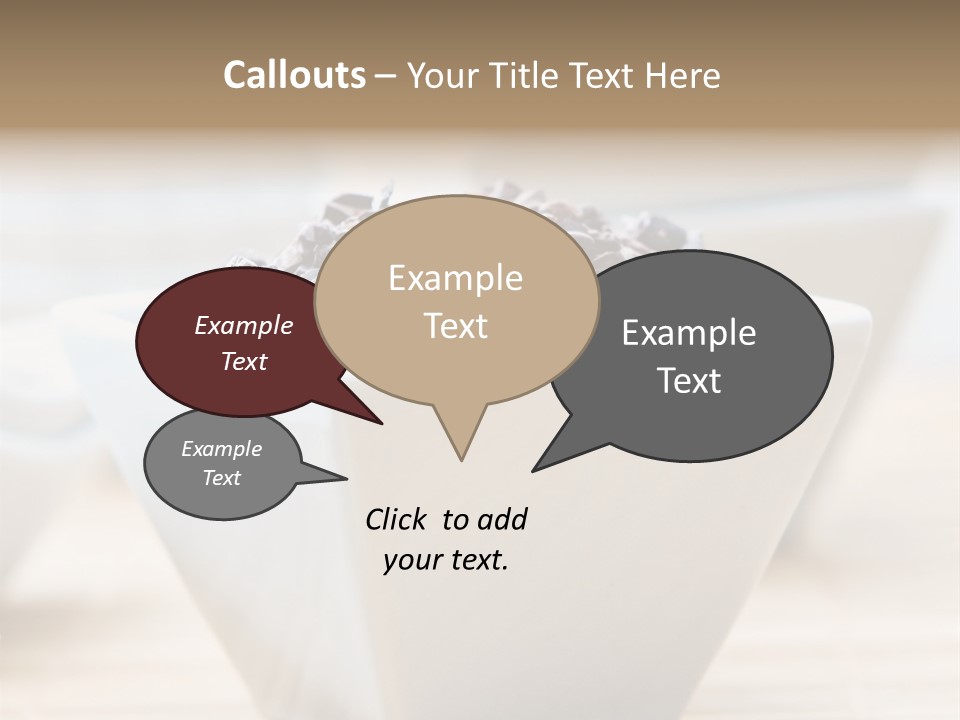 Callouts – Your Title Text Here

Example Text

Example Text

Example Text

Example Text

Click to add your text.